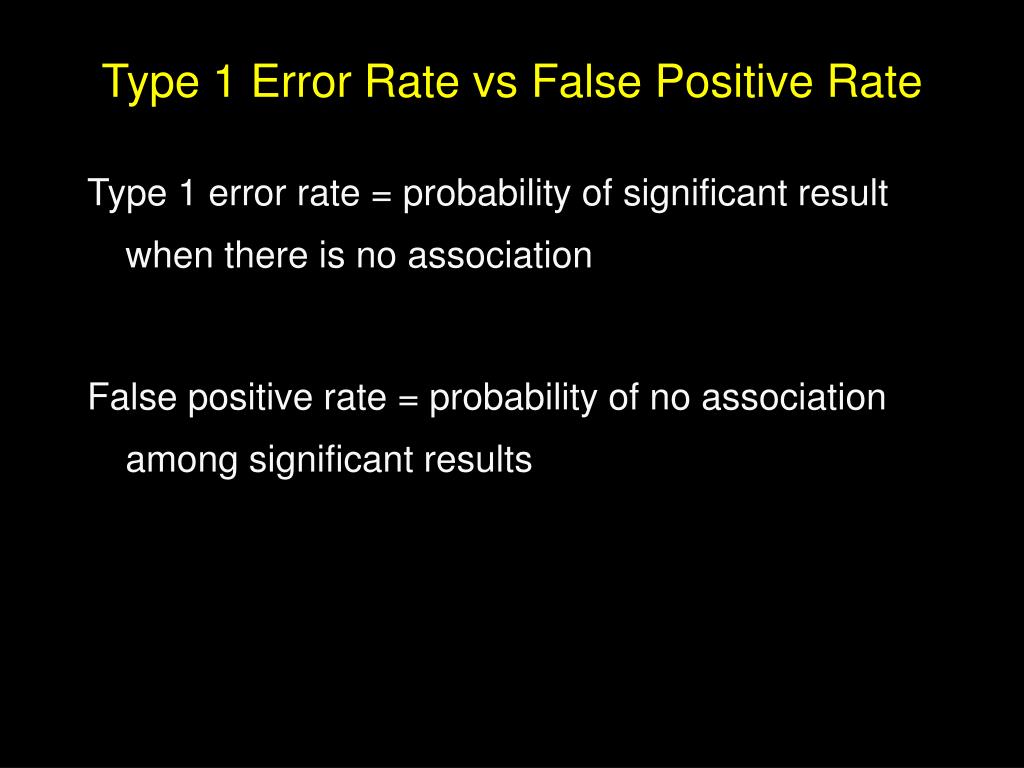 Type 1 Error Rate vs False Positive Rate

Type 1 error rate = probability of significant result when there is no association

False positive rate = probability of no association among significant results